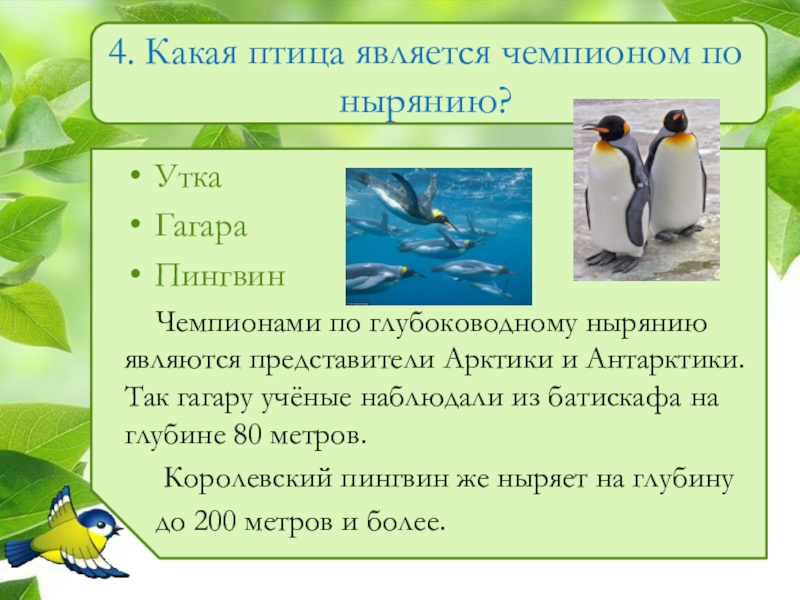 4. Какая птица является чемпионом по нырянию?

• Утка
• Гагара
• Пингвин

Чемпионами по глубоководному нырянию являются представители Арктики и Антарктики. Так гагару учёные наблюдали из батискафа на глубине 80 метров.

Королевский пингвин же ныряет на глубину до 200 метров и более.